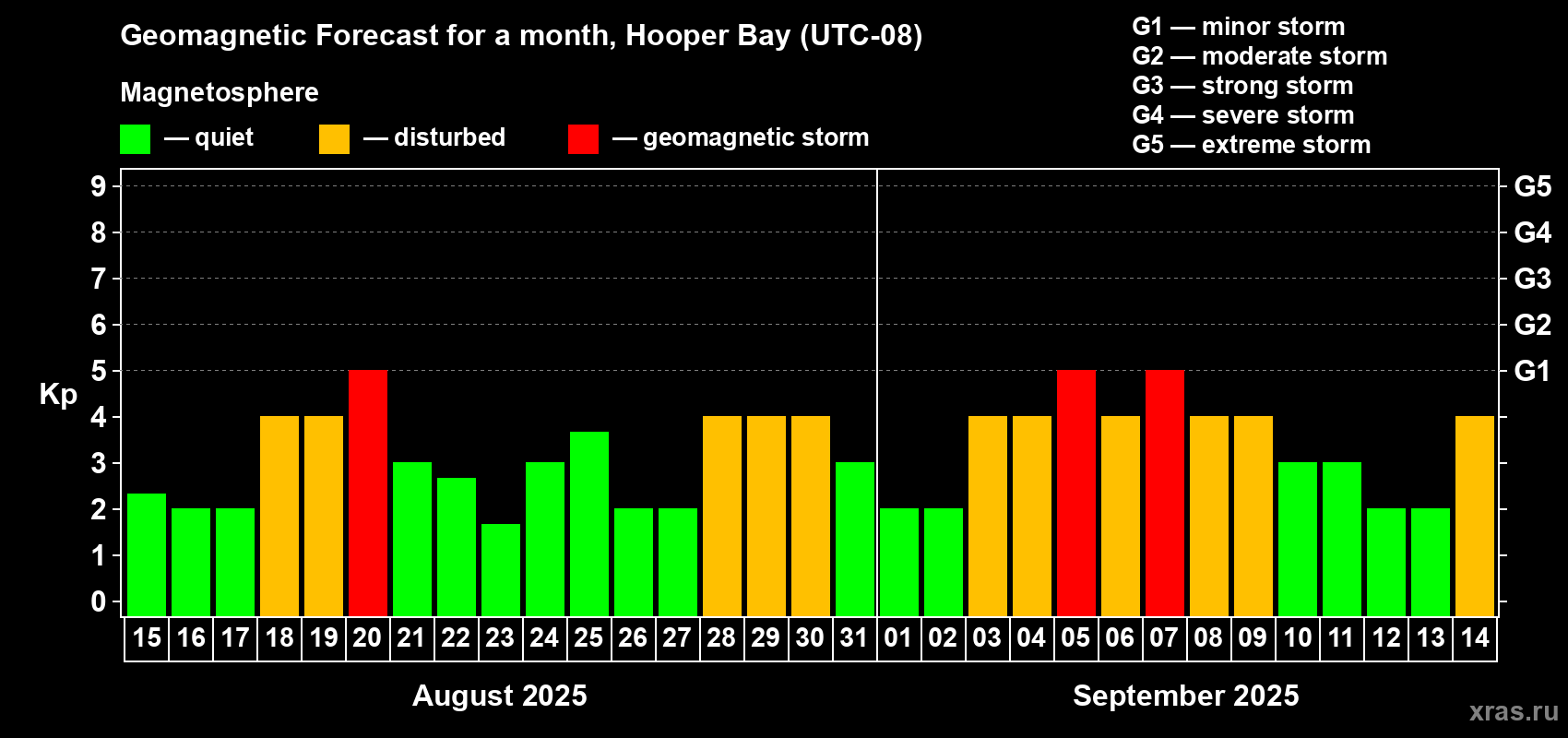 Geomagnetic Forecast for a month, Hooper Bay (UTC-08)

Magnetosphere

— quiet — disturbed — geomagnetic storm

G1 — minor storm
G2 — moderate storm
G3 — strong storm
G4 — severe storm
G5 — extreme storm

Kp

9
8
7
6
5
4
3
2
1
0

G5
G4
G3
G2
G1

15 16 17 18 19 20 21 22 23 24 25 26 27 28 29 30 31 01 02 03 04 05 06 07 08 09 10 11 12 13 14

August 2025

September 2025

xras.ru